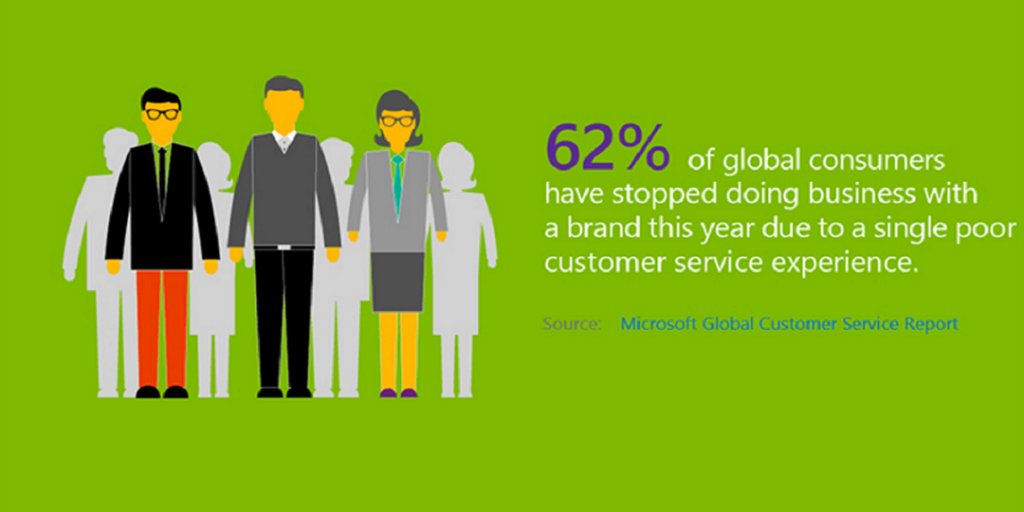 62% of global consumers have stopped doing business with a brand this year due to a single poor customer service experience.

Source: Microsoft Global Customer Service Report